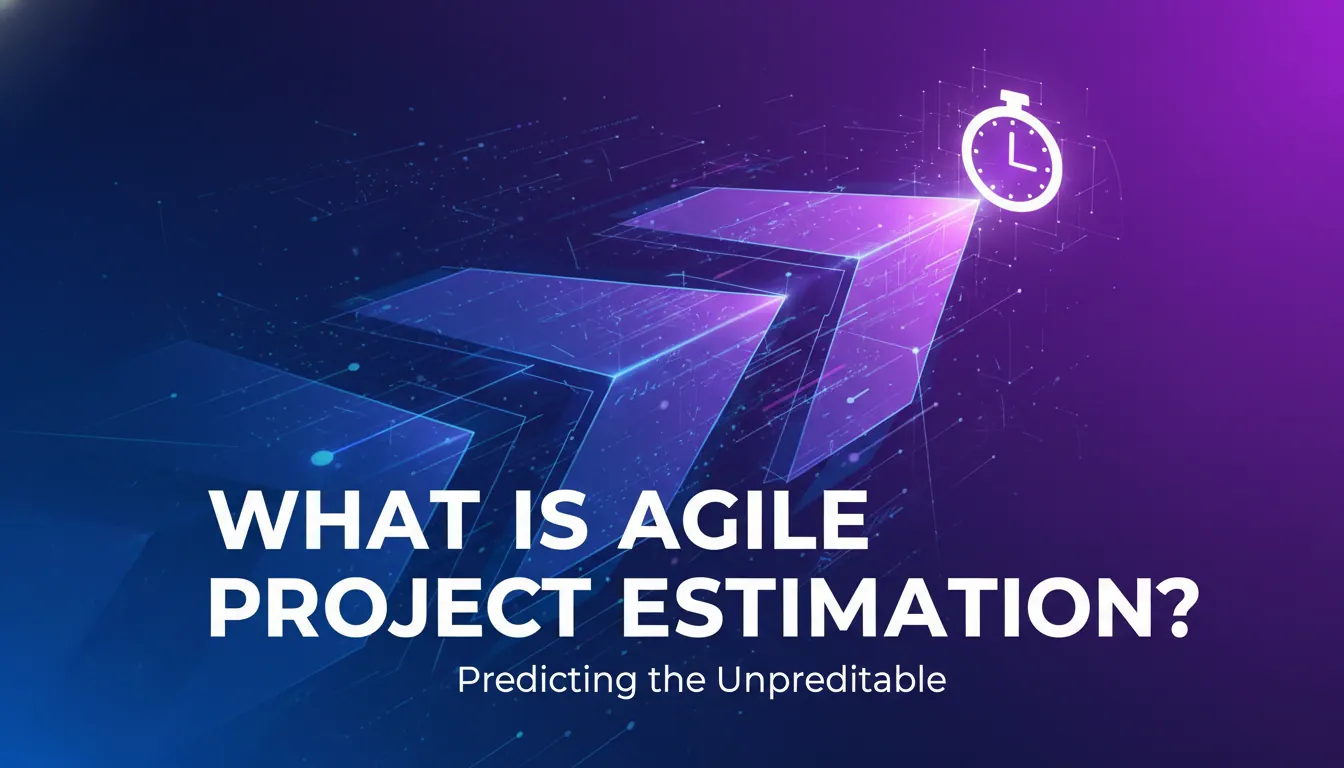 WHAT IS AGILE PROJECT ESTIMATION?

Predicting the Unpreditable